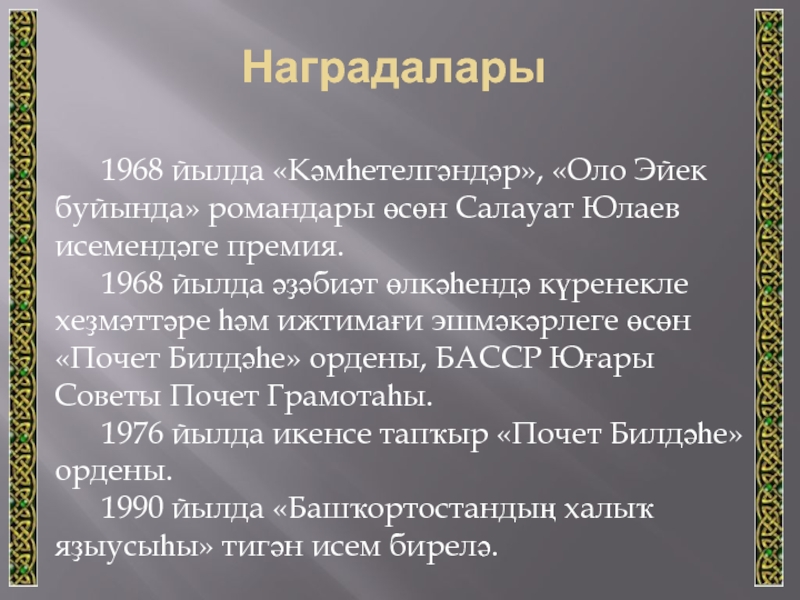 Наградалары

1968 йылда «Кәмһетелгәндәр», «Оло Эйек буйында» романдары өсөн Салауат Юлаев исемендәге премия.

1968 йылда әҙәбиәт өлкәһендә күренекле хеҙмәттәре һәм ижтимағи эшмәкәрлеге өсөн «Почет Билдәһе» ордены, БАССР Юғары Советы Почет Грамотаһы.

1976 йылда икенсе тапҡыр «Почет Билдәһе» ордены.

1990 йылда «Башҡортостандың халыҡ яҙыусыһы» тигән исем бирелә.